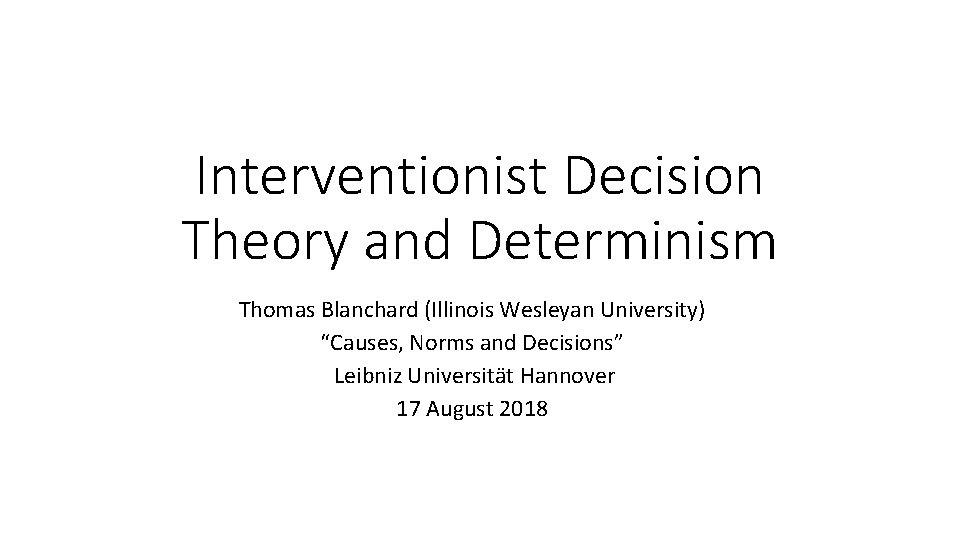 Interventionist Decision Theory and Determinism

Thomas Blanchard (Illinois Wesleyan University)
“Causes, Norms and Decisions”
Leibniz Universität Hannover
17 August 2018